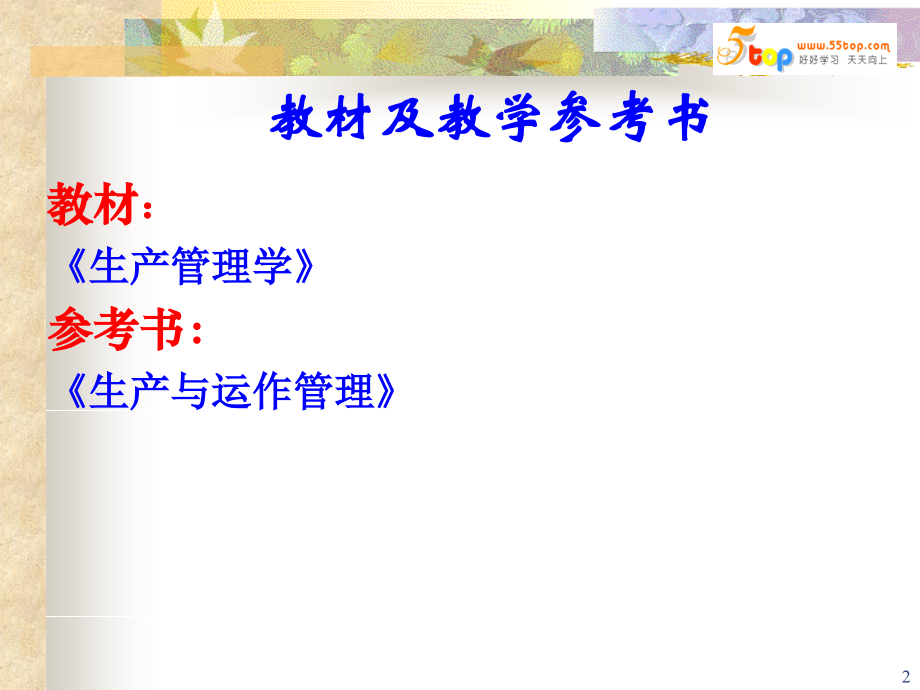 5top www.55top.com 好好学习 天天向上

教材及教学参考书

教材：

《生产管理学》

参考书：

《生产与运作管理》

2